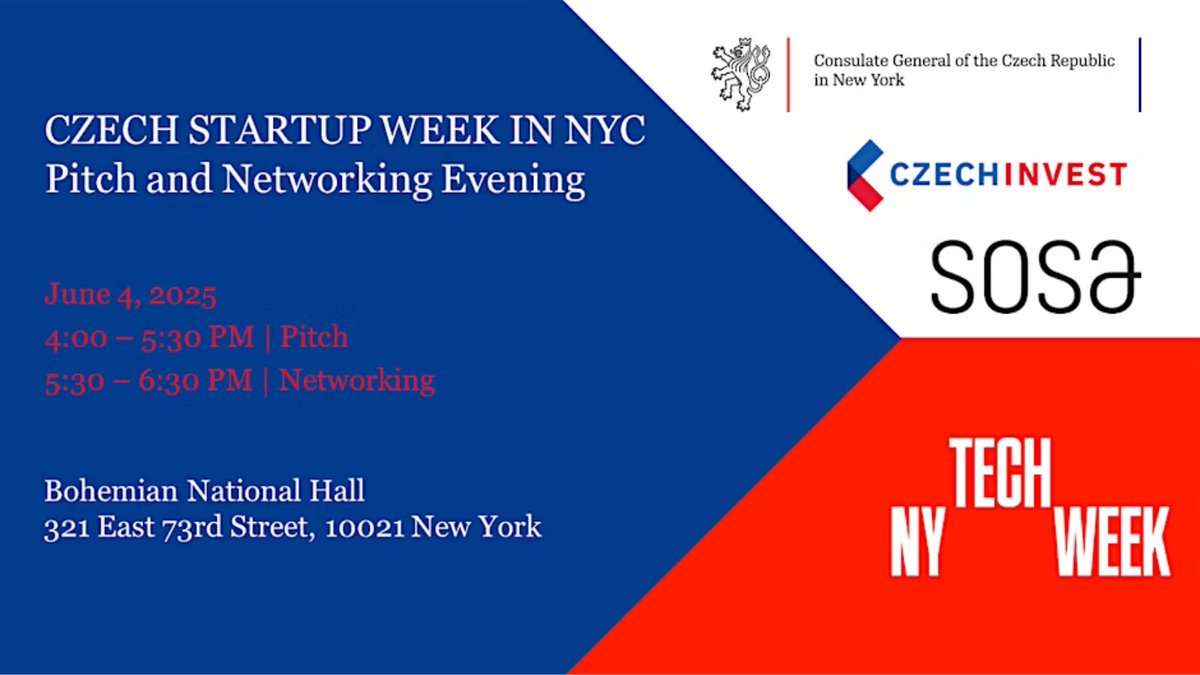 CZECH STARTUP WEEK IN NYC
Pitch and Networking Evening

June 4, 2025
4:00 – 5:30 PM | Pitch
5:30 – 6:30 PM | Networking

Bohemian National Hall
321 East 73rd Street, 10021 New York

Consulate General of the Czech Republic in New York

CZECHINVEST

sosa

NY TECH WEEK